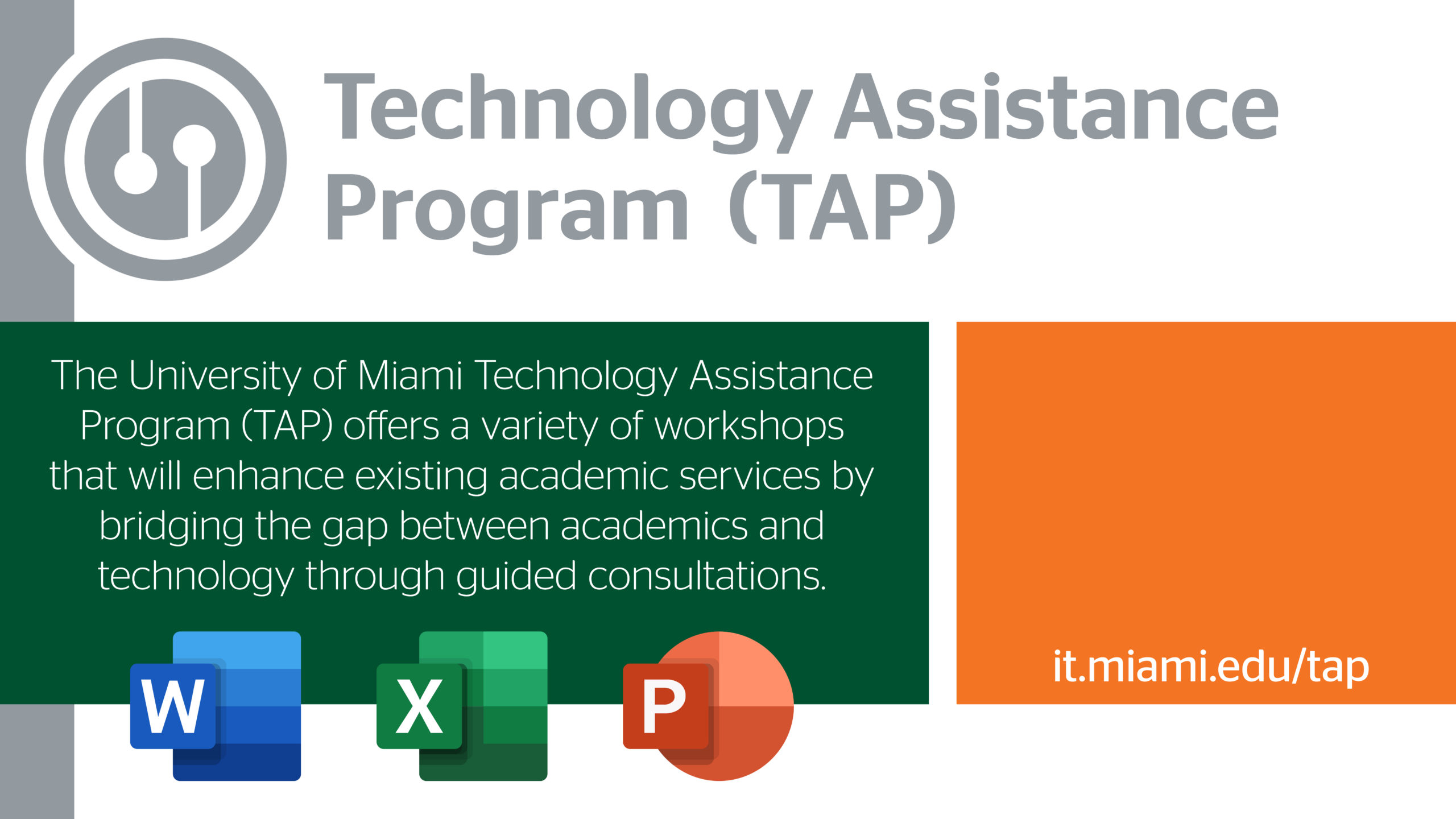 Technology Assistance Program (TAP)

The University of Miami Technology Assistance Program (TAP) offers a variety of workshops that will enhance existing academic services by bridging the gap between academics and technology through guided consultations.

W X P

it.miami.edu/tap